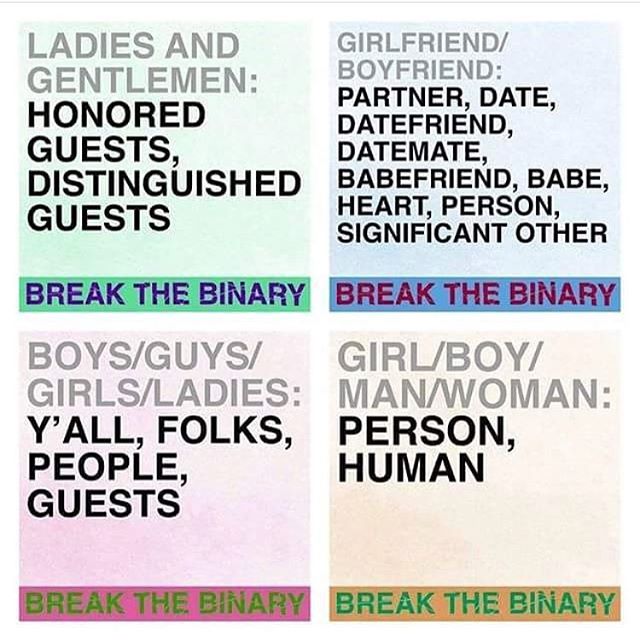 LADIES AND GENTLEMEN:
HONORED GUESTS, DISTINGUISHED GUESTS

BREAK THE BINARY

GIRLFRIEND/ BOYFRIEND:
PARTNER, DATE, DATEFRIEND, DATEMATE, BABEFRIEND, BABE, HEART, PERSON, SIGNIFICANT OTHER

BREAK THE BINARY

BOYS/GUYS/ GIRLS/LADIES:
Y'ALL, FOLKS, PEOPLE, GUESTS

BREAK THE BINARY

GIRL/BOY/ MAN/WOMAN:
PERSON, HUMAN

BREAK THE BINARY